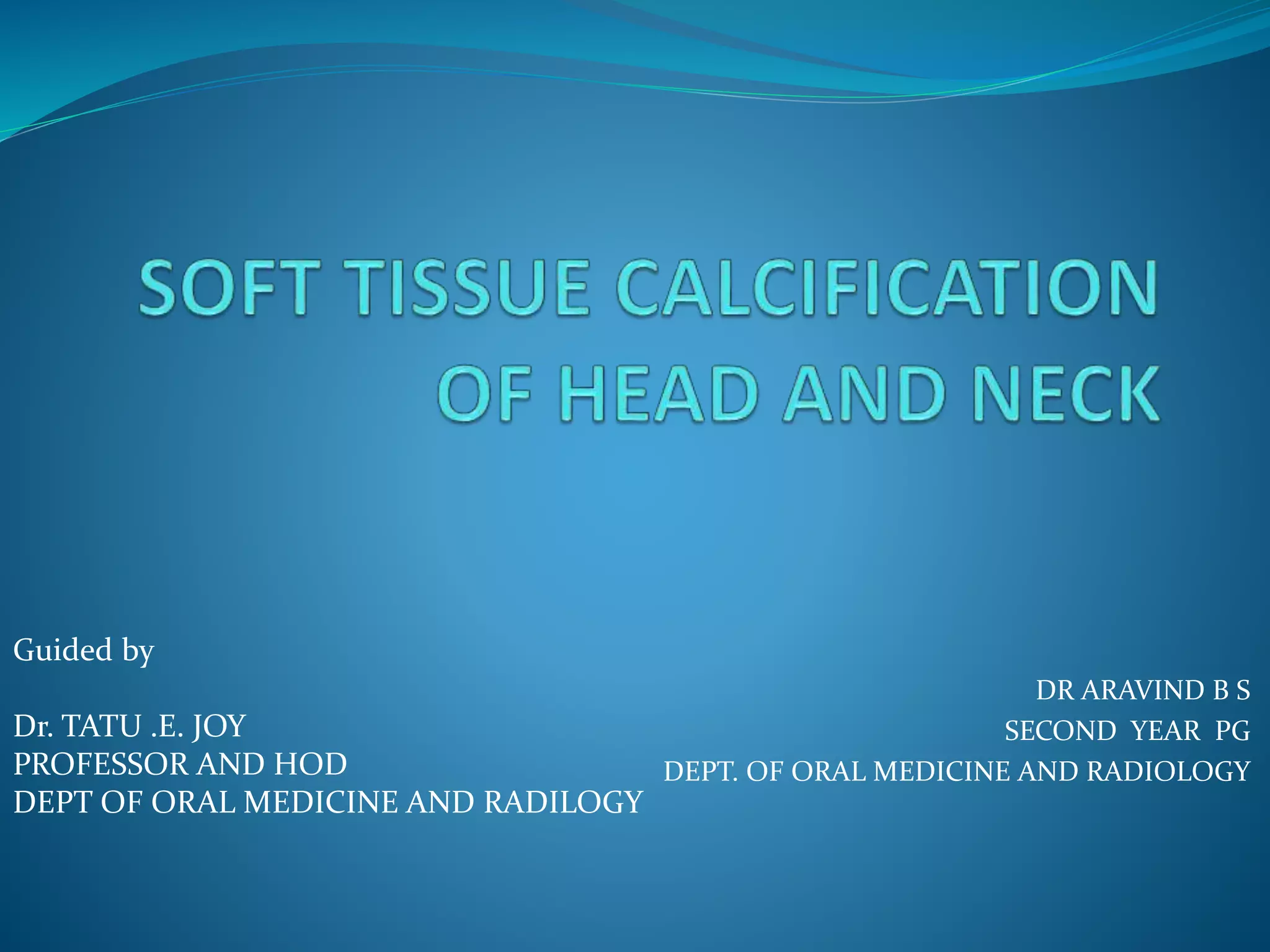 SOFT TISSUE CALCIFICATION OF HEAD AND NECK

Guided by

Dr. TATU .E. JOY
PROFESSOR AND HOD
DEPT OF ORAL MEDICINE AND RADILOGY

DR ARAVIND B S
SECOND YEAR PG
DEPT. OF ORAL MEDICINE AND RADIOLOGY